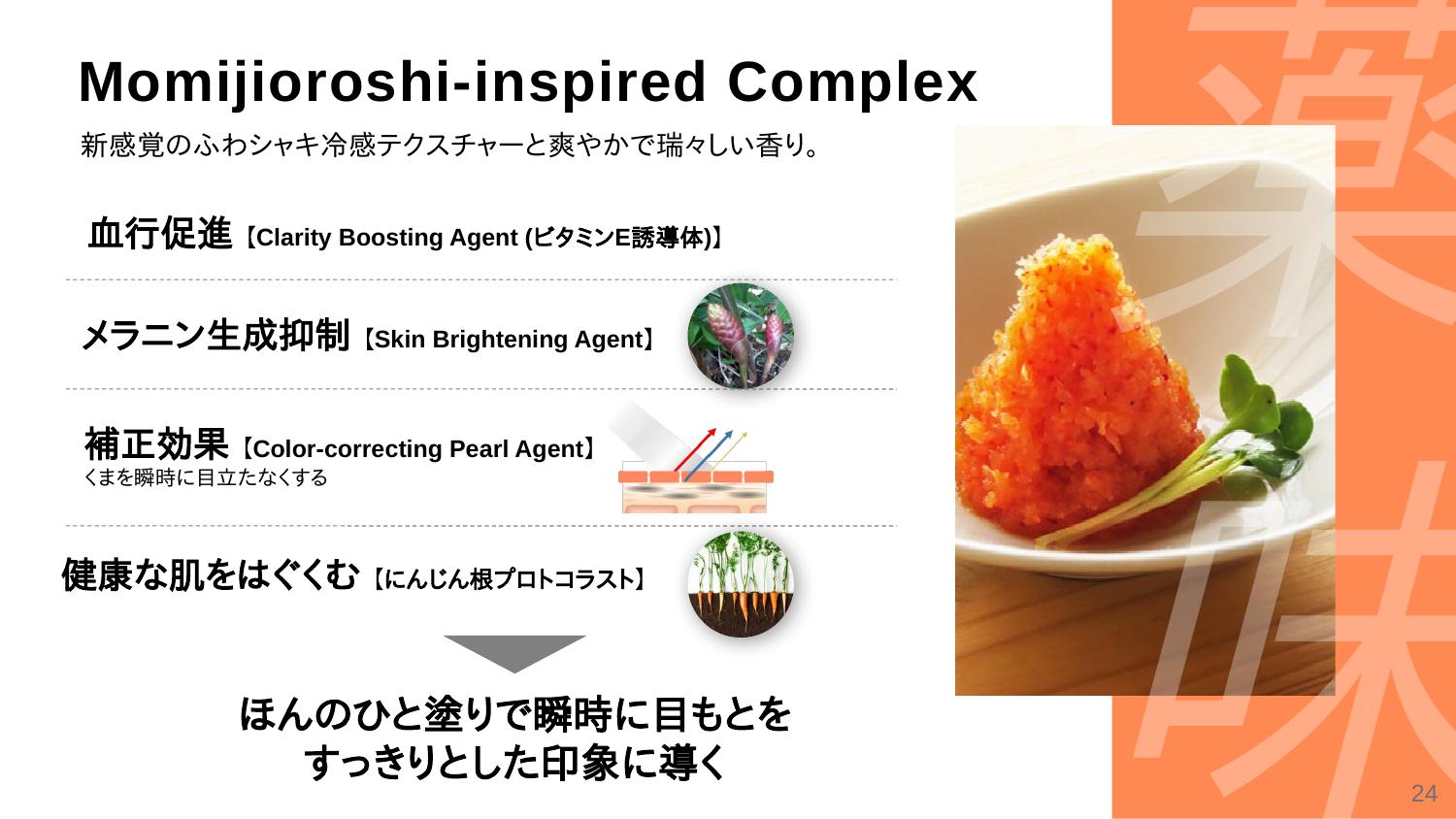 Momijioroshi-inspired Complex

新感覚のふわシャキ冷感テクスチャーと爽やかで瑞々しい香り。

血行促進【Clarity Boosting Agent (ビタミンE誘導体)】

メラニン生成抑制【Skin Brightening Agent】

補正効果【Color-correcting Pearl Agent】
くまを瞬時に目立たなくする

健康な肌をはぐくむ【にんじん根プロトコラスト】

ほんのひと塗りで瞬時に目もとを
すっきりとした印象に導く

薬味

24